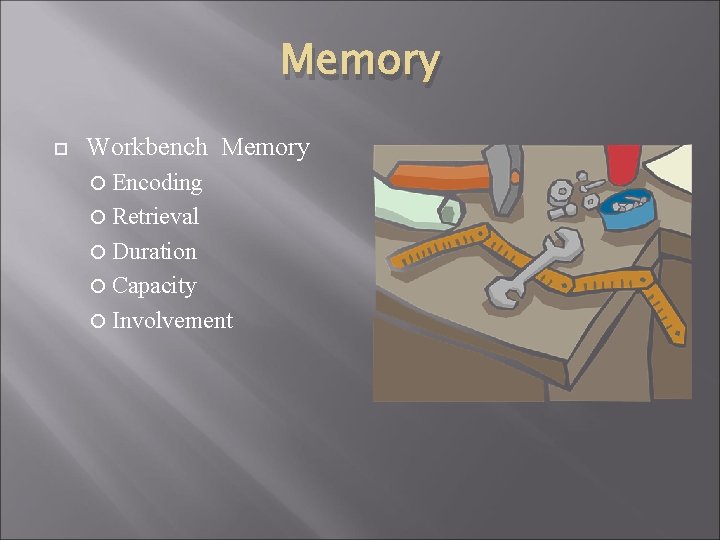 Memory

Workbench Memory

Encoding

Retrieval

Duration

Capacity

Involvement